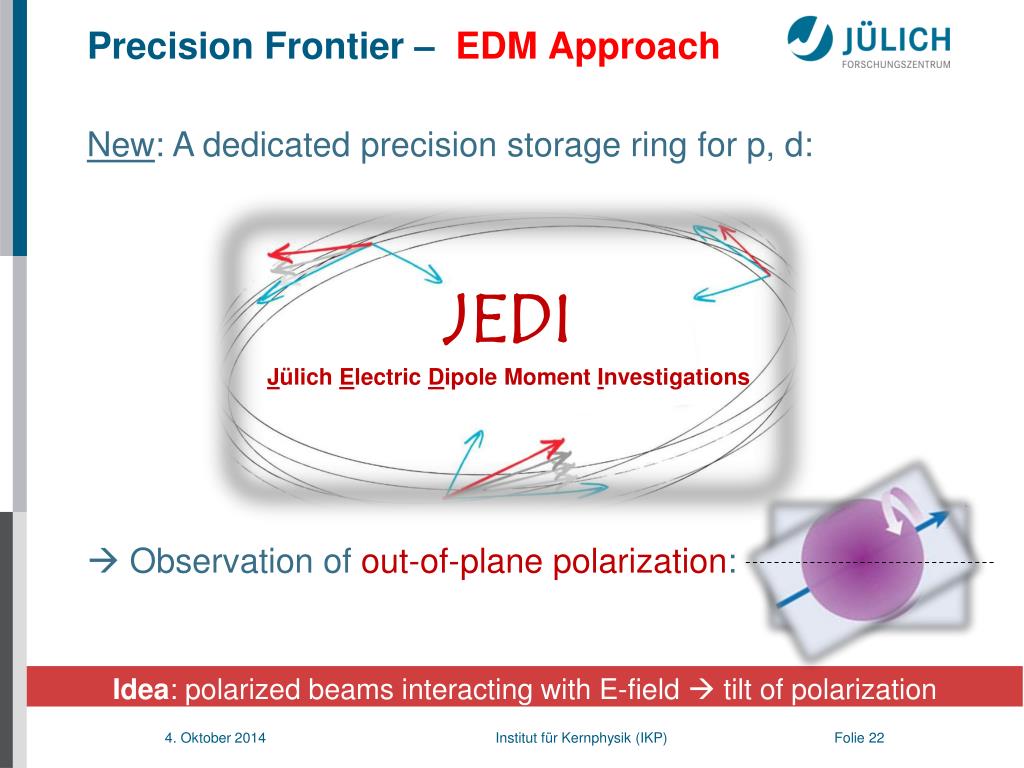 Precision Frontier – EDM Approach

JÜLICH
FORSCHUNGSZENTRUM

New: A dedicated precision storage ring for p, d:

JEDI
Jülich Electric Dipole Moment Investigations

→ Observation of out-of-plane polarization:

Idea: polarized beams interacting with E-field → tilt of polarization

4. Oktober 2014

Institut für Kernphysik (IKP)

Folie 22